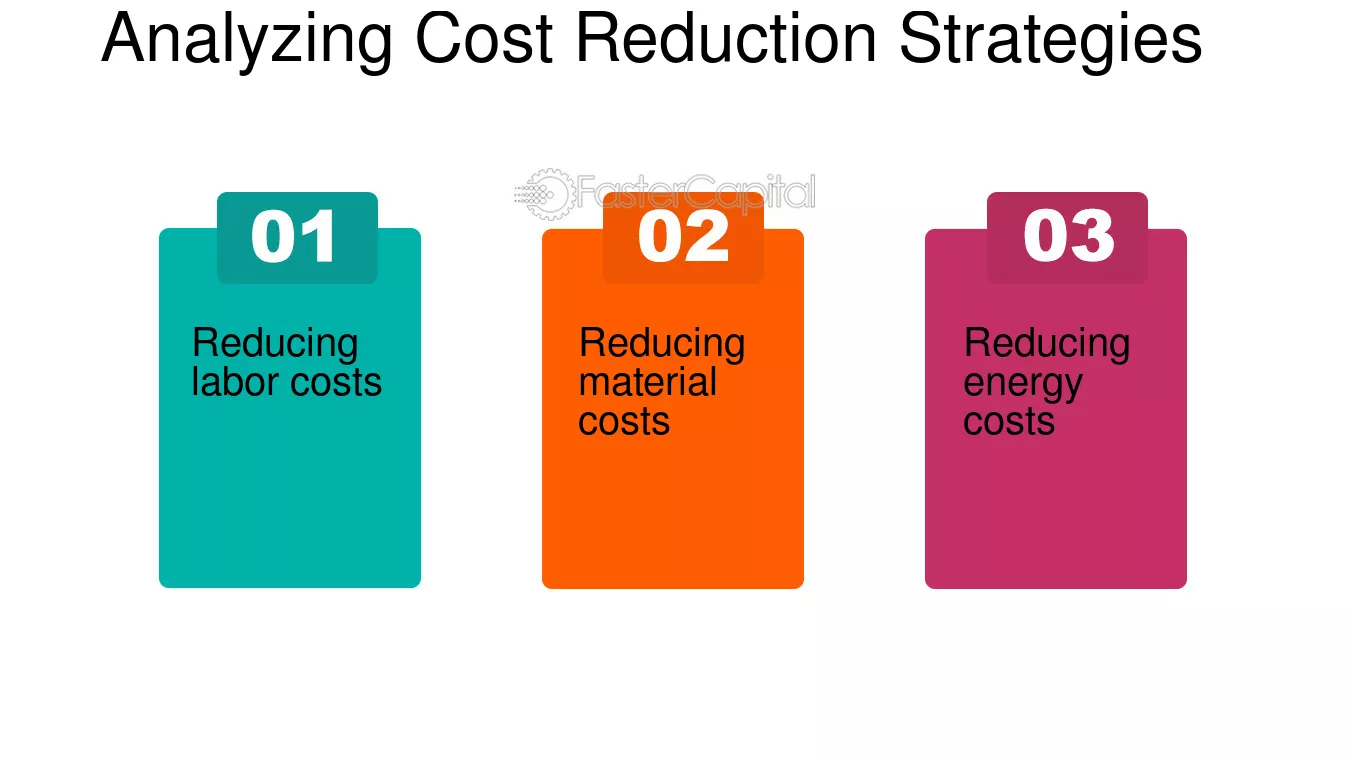 Analyzing Cost Reduction Strategies

FasterCapital

01

Reducing labor costs

02

Reducing material costs

03

Reducing energy costs